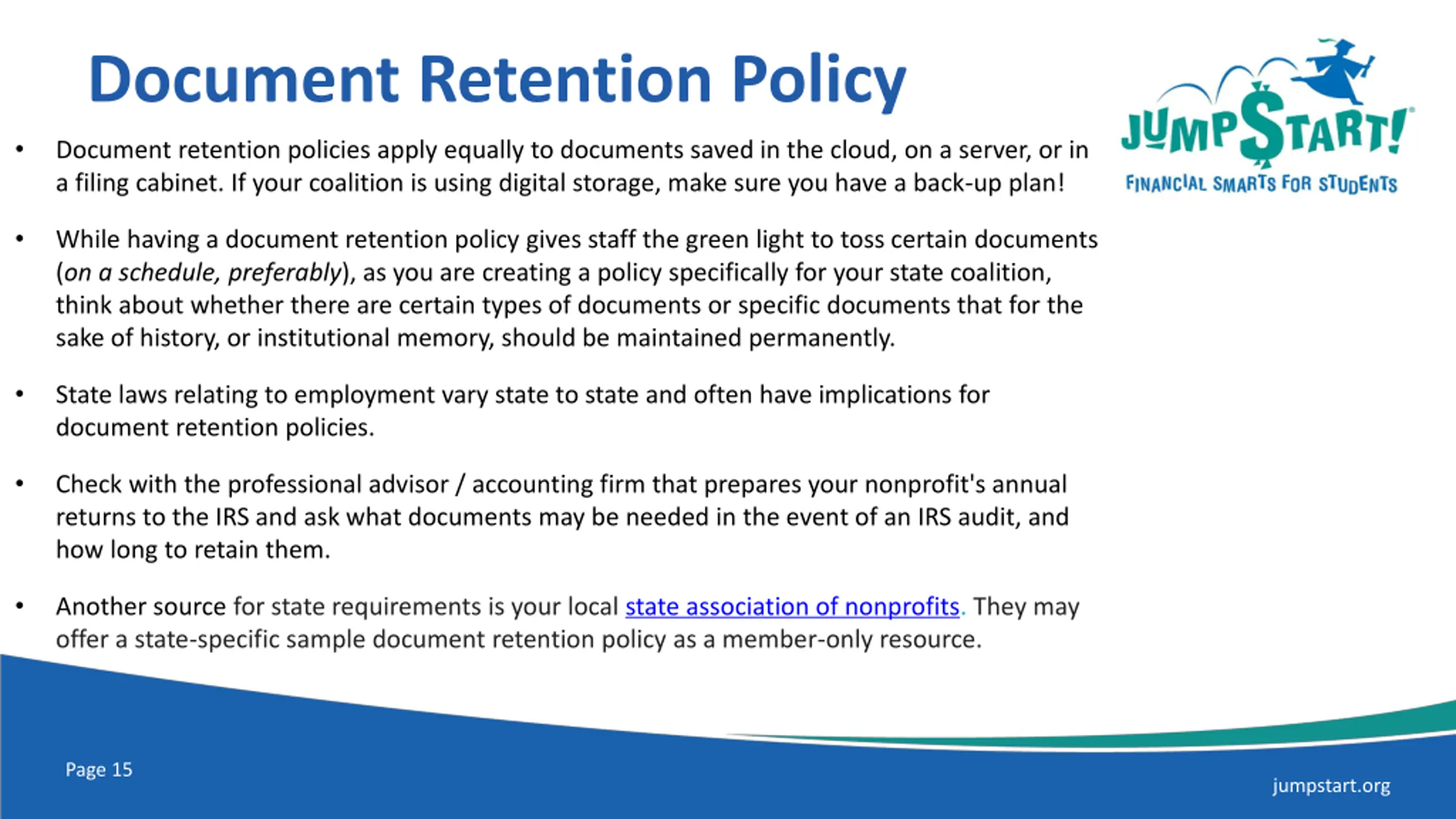 Document Retention Policy

JUMP$TART!
FINANCIAL SMARTS FOR STUDENTS

• Document retention policies apply equally to documents saved in the cloud, on a server, or in a filing cabinet. If your coalition is using digital storage, make sure you have a back-up plan!

• While having a document retention policy gives staff the green light to toss certain documents (on a schedule, preferably), as you are creating a policy specifically for your state coalition, think about whether there are certain types of documents or specific documents that for the sake of history, or institutional memory, should be maintained permanently.

• State laws relating to employment vary state to state and often have implications for document retention policies.

• Check with the professional advisor / accounting firm that prepares your nonprofit's annual returns to the IRS and ask what documents may be needed in the event of an IRS audit, and how long to retain them.

• Another source for state requirements is your local state association of nonprofits. They may offer a state-specific sample document retention policy as a member-only resource.

Page 15

jumpstart.org